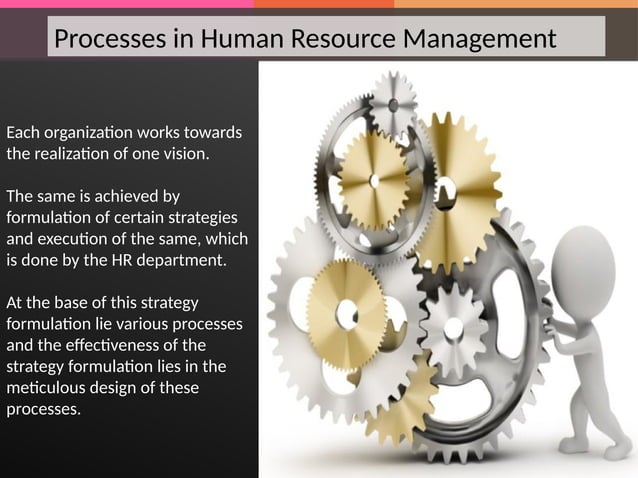 Processes in Human Resource Management

Each organization works towards the realization of one vision.

The same is achieved by formulation of certain strategies and execution of the same, which is done by the HR department.

At the base of this strategy formulation lie various processes and the effectiveness of the strategy formulation lies in the meticulous design of these processes.